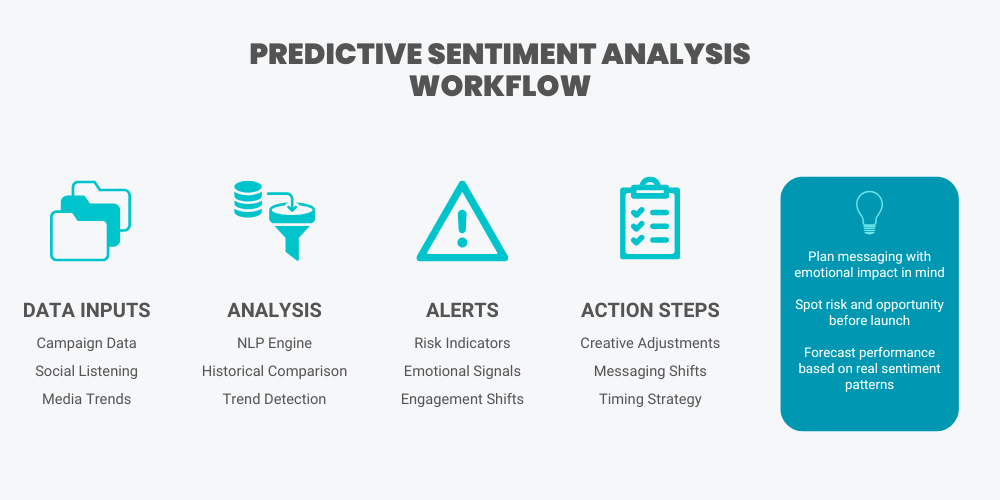 PREDICTIVE SENTIMENT ANALYSIS WORKFLOW

DATA INPUTS
Campaign Data
Social Listening
Media Trends

ANALYSIS
NLP Engine
Historical Comparison
Trend Detection

ALERTS
Risk Indicators
Emotional Signals
Engagement Shifts

ACTION STEPS
Creative Adjustments
Messaging Shifts
Timing Strategy

Plan messaging with emotional impact in mind

Spot risk and opportunity before launch

Forecast performance based on real sentiment patterns